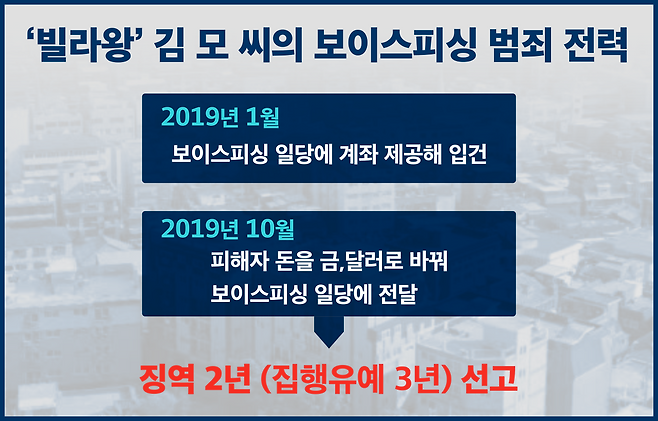 ‘빌라왕’ 김 모 씨의 보이스피싱 범죄 전력

2019년 1월

보이스피싱 일당에 계좌 제공해 입건

2019년 10월

피해자 돈을 금,달러로 바꿔 보이스피싱 일당에 전달

징역 2년 (집행유예 3년) 선고